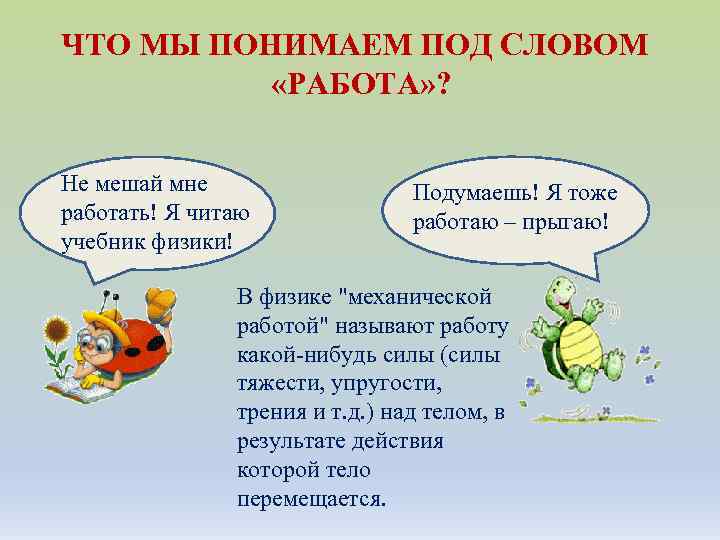 ЧТО МЫ ПОНИМАЕМ ПОД СЛОВОМ «РАБОТА»?

Не мешай мне работать! Я читаю учебник физики!

Подумаешь! Я тоже работаю – прыгаю!

В физике "механической работой" называют работу какой-нибудь силы (силы тяжести, упругости, трения и т.д.) над телом, в результате действия которой тело перемещается.